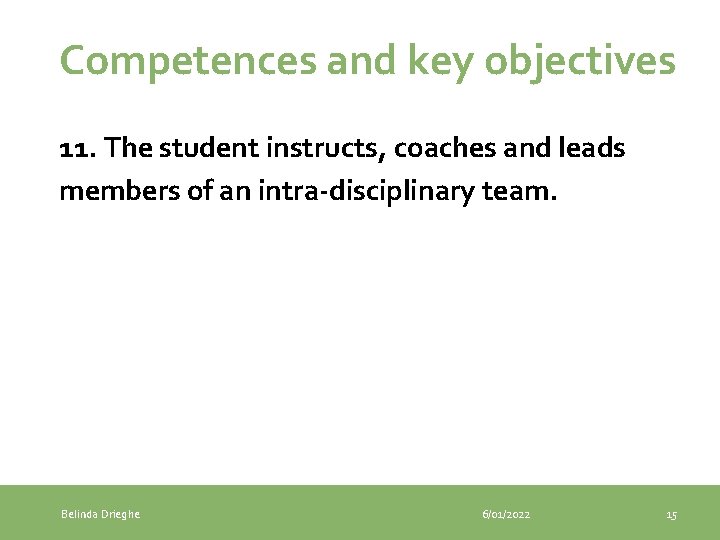 Competences and key objectives

11. The student instructs, coaches and leads members of an intra-disciplinary team.

Belinda Drieghe

6/01/2022

15